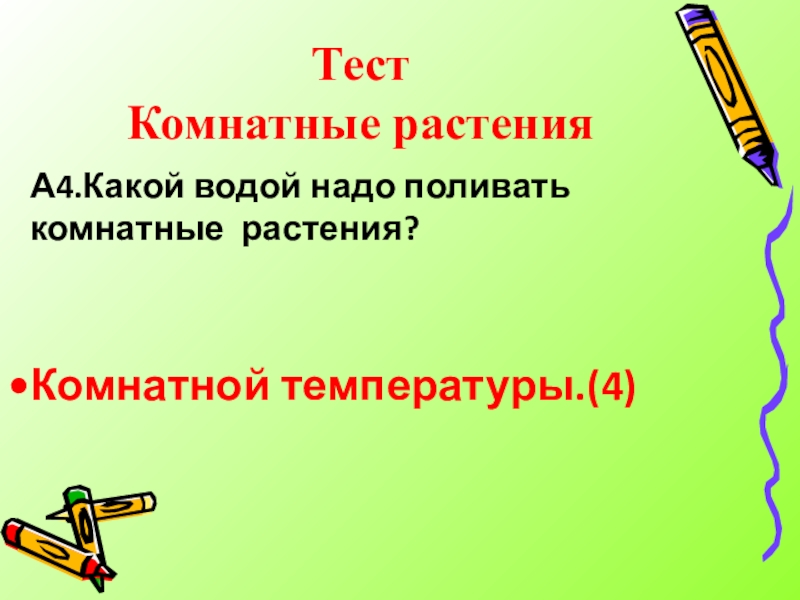 Тест
Комнатные растения

А4.Какой водой надо поливать комнатные растения?

•Комнатной температуры.(4)